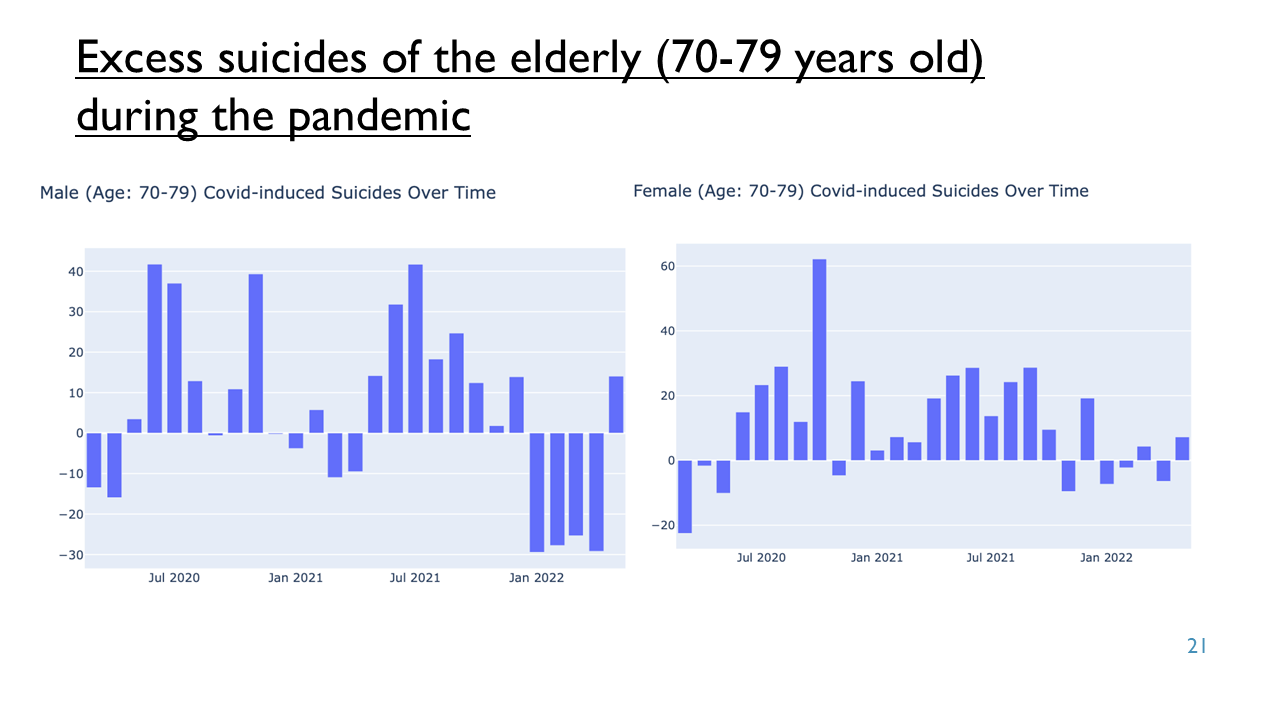 Excess suicides of the elderly (70-79 years old) during the pandemic

Male (Age: 70-79) Covid-induced Suicides Over Time

40
30
20
10
0
−10
−20
−30

Jul 2020
Jan 2021
Jul 2021
Jan 2022

Female (Age: 70-79) Covid-induced Suicides Over Time

60
40
20
0
−20

Jul 2020
Jan 2021
Jul 2021
Jan 2022

21